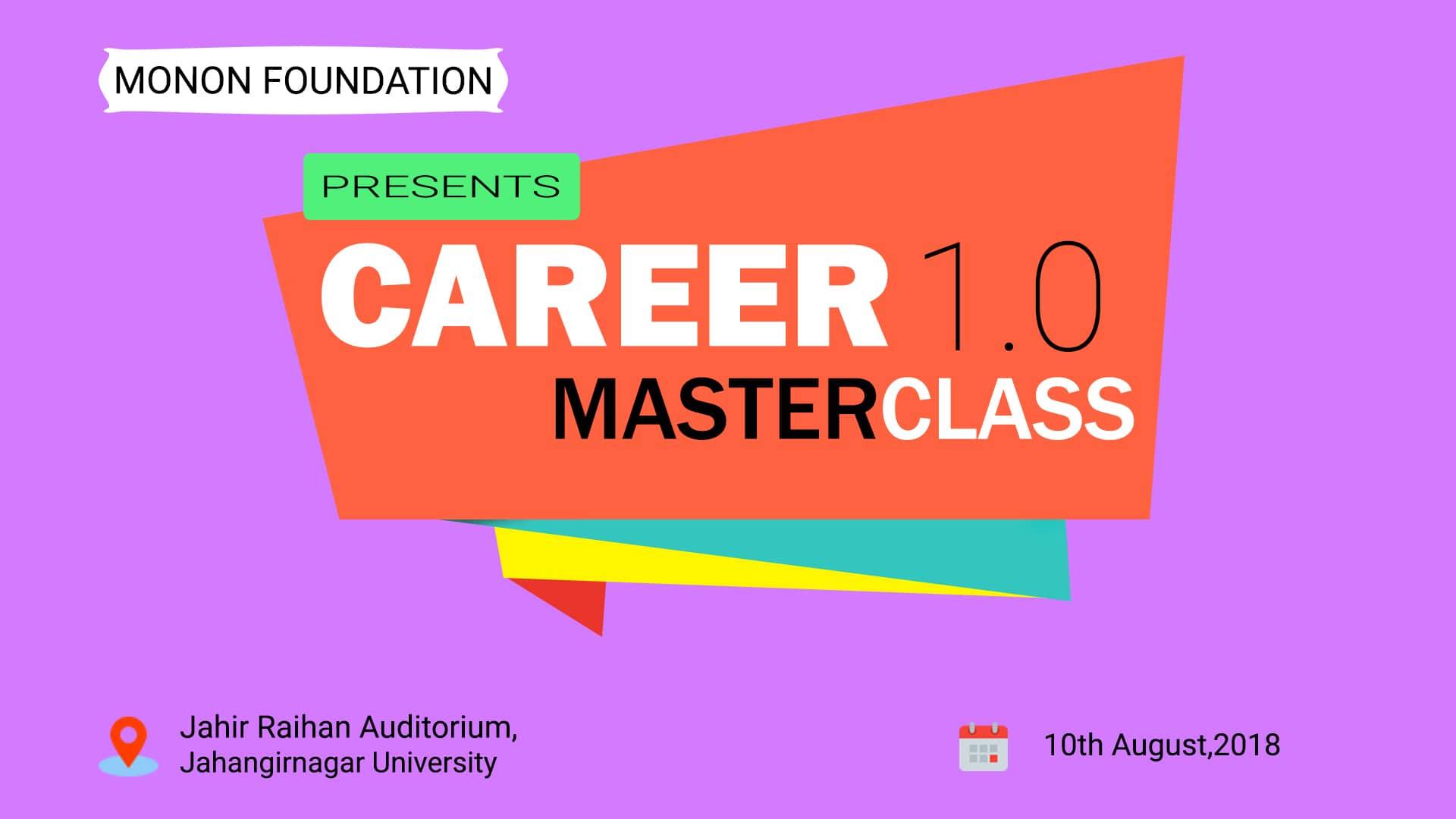 MONON FOUNDATION

PRESENTS

CAREER 1.0

MASTERCLASS

Jahir Raihan Auditorium,
Jahangirnagar University

10th August,2018